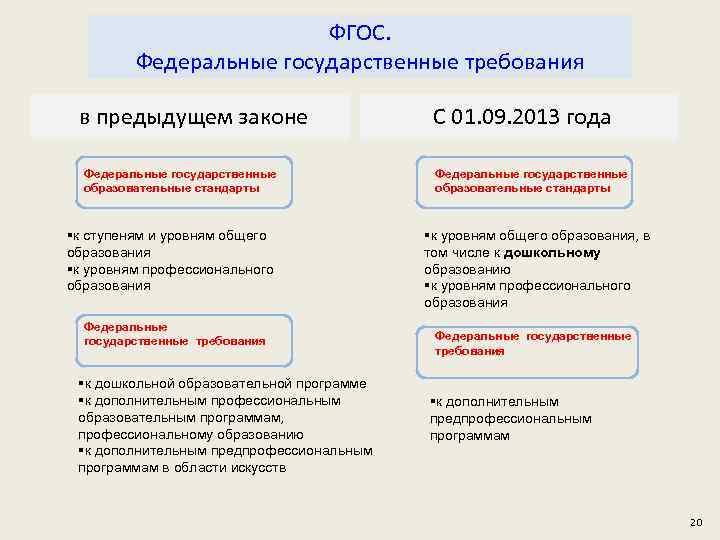 ФГОС.
Федеральные государственные требования

в предыдущем законе

Федеральные государственные образовательные стандарты

▪к ступеням и уровням общего образования
▪к уровням профессионального образования

Федеральные государственные требования

▪к дошкольной образовательной программе
▪к дополнительным профессиональным образовательным программам, профессиональному образованию
▪к дополнительным предпрофессиональным программам в области искусств

С 01.09.2013 года

Федеральные государственные образовательные стандарты

▪к уровням общего образования, в том числе к дошкольному образованию
▪к уровням профессионального образования

Федеральные государственные требования

▪к дополнительным предпрофессиональным программам

20